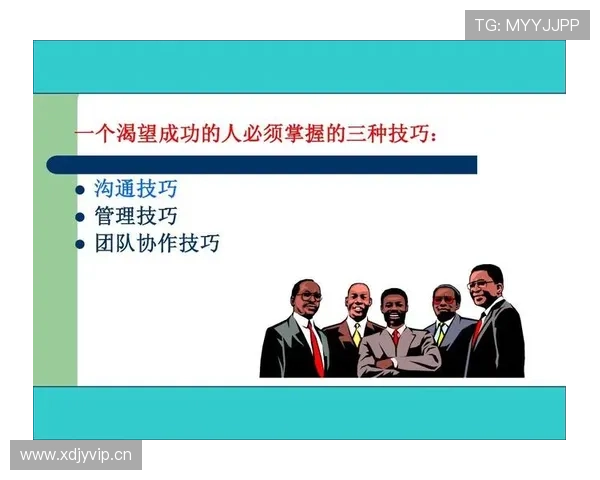 TG: MYYJJPP

一个渴望成功的人必须掌握的三种技巧：

- 沟通技巧
- 管理技巧
- 团队协作技巧

www.xdjyvip.cn